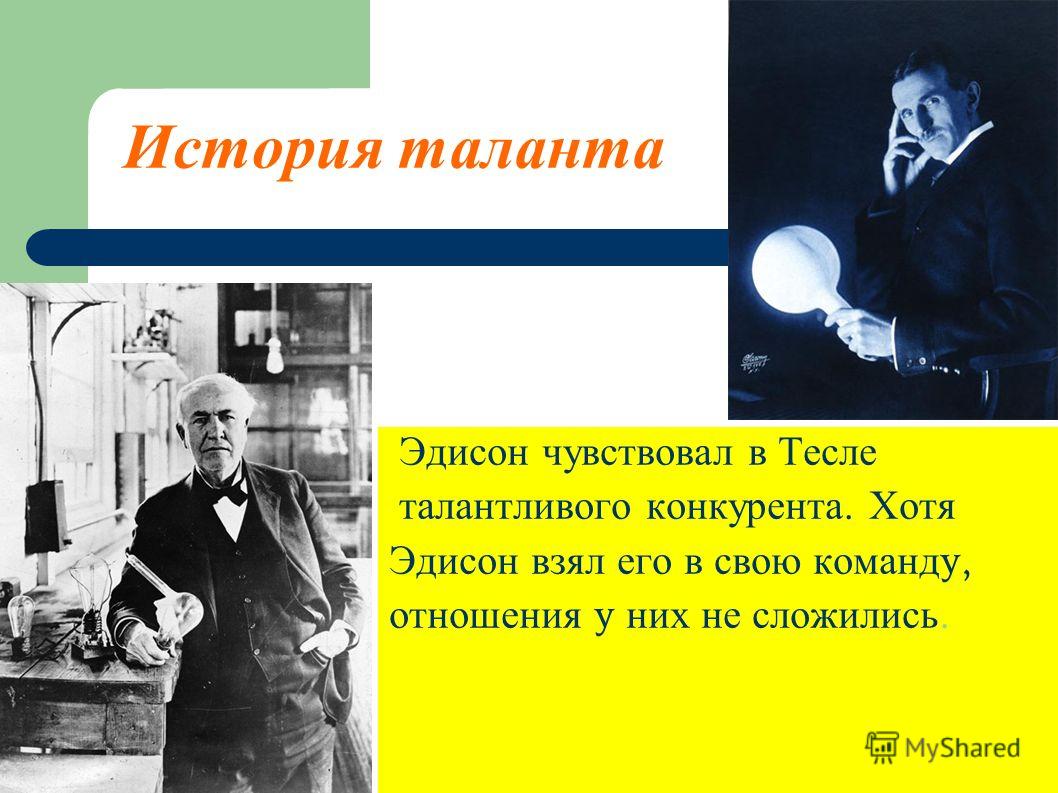 История таланта

Эдисон чувствовал в Тесле талантливого конкурента. Хотя Эдисон взял его в свою команду, отношения у них не сложились.

MyShared